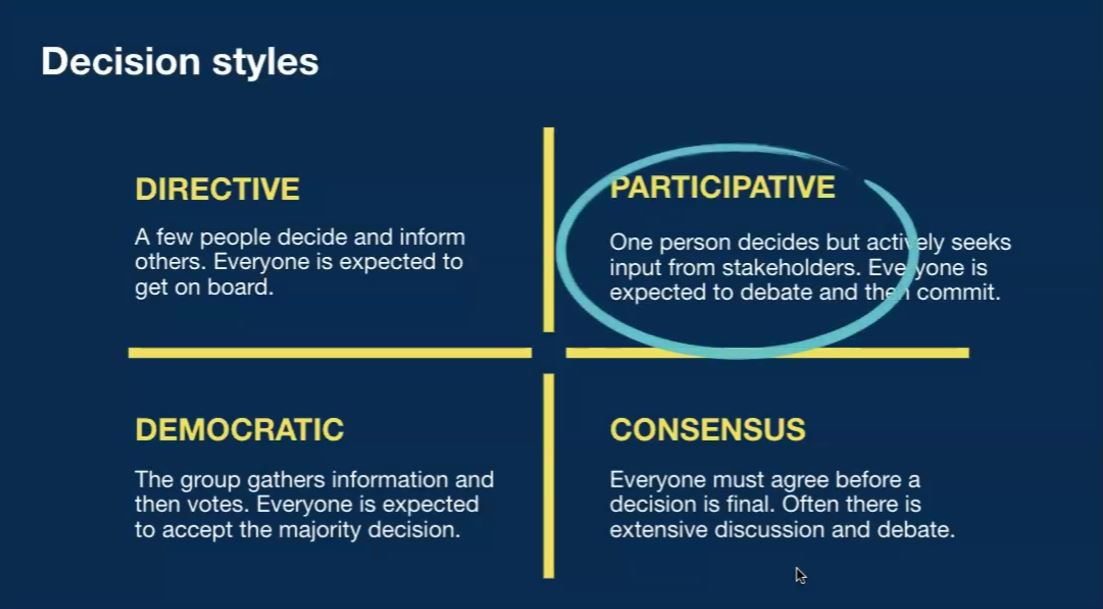 Decision styles

DIRECTIVE

A few people decide and inform others. Everyone is expected to get on board.

PARTICIPATIVE

One person decides but actively seeks input from stakeholders. Everyone is expected to debate and then commit.

DEMOCRATIC

The group gathers information and then votes. Everyone is expected to accept the majority decision.

CONSENSUS

Everyone must agree before a decision is final. Often there is extensive discussion and debate.